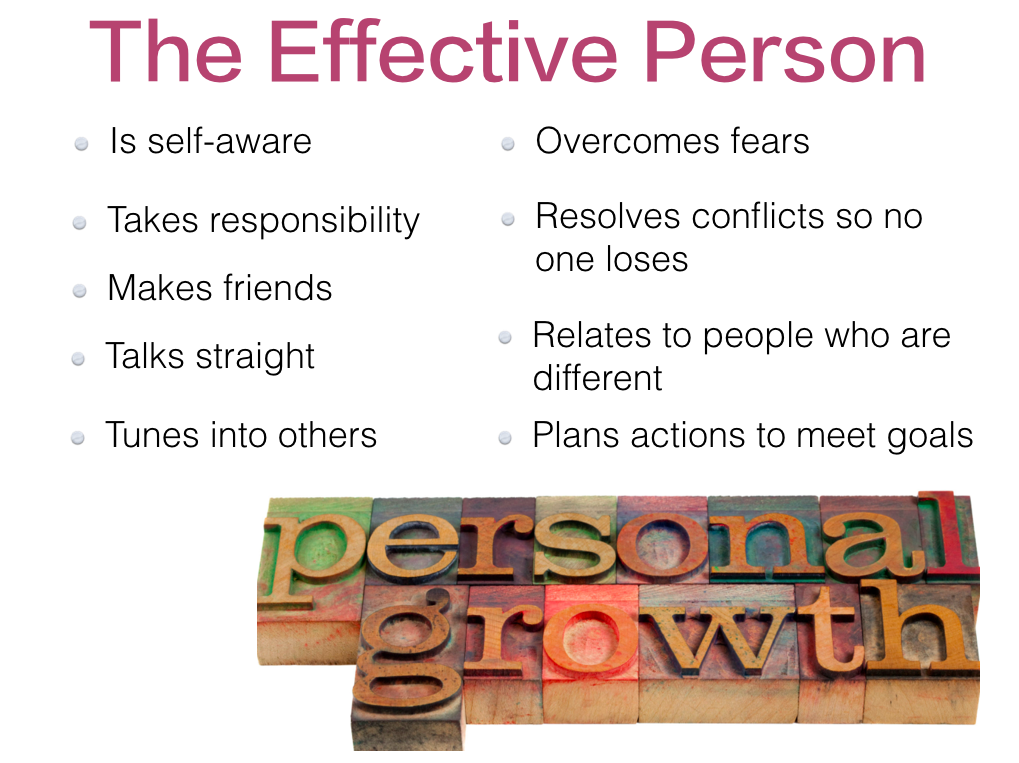 The Effective Person

Is self-aware

Takes responsibility

Makes friends

Talks straight

Tunes into others

Overcomes fears

Resolves conflicts so no one loses

Relates to people who are different

Plans actions to meet goals

personal growth